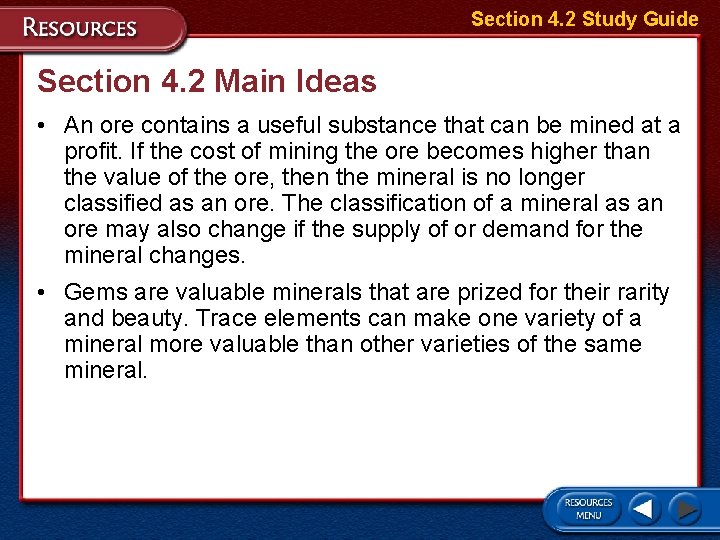 RESOURCES

Section 4.2 Study Guide

Section 4.2 Main Ideas

• An ore contains a useful substance that can be mined at a profit. If the cost of mining the ore becomes higher than the value of the ore, then the mineral is no longer classified as an ore. The classification of a mineral as an ore may also change if the supply of or demand for the mineral changes.

• Gems are valuable minerals that are prized for their rarity and beauty. Trace elements can make one variety of a mineral more valuable than other varieties of the same mineral.

RESOURCES MENU